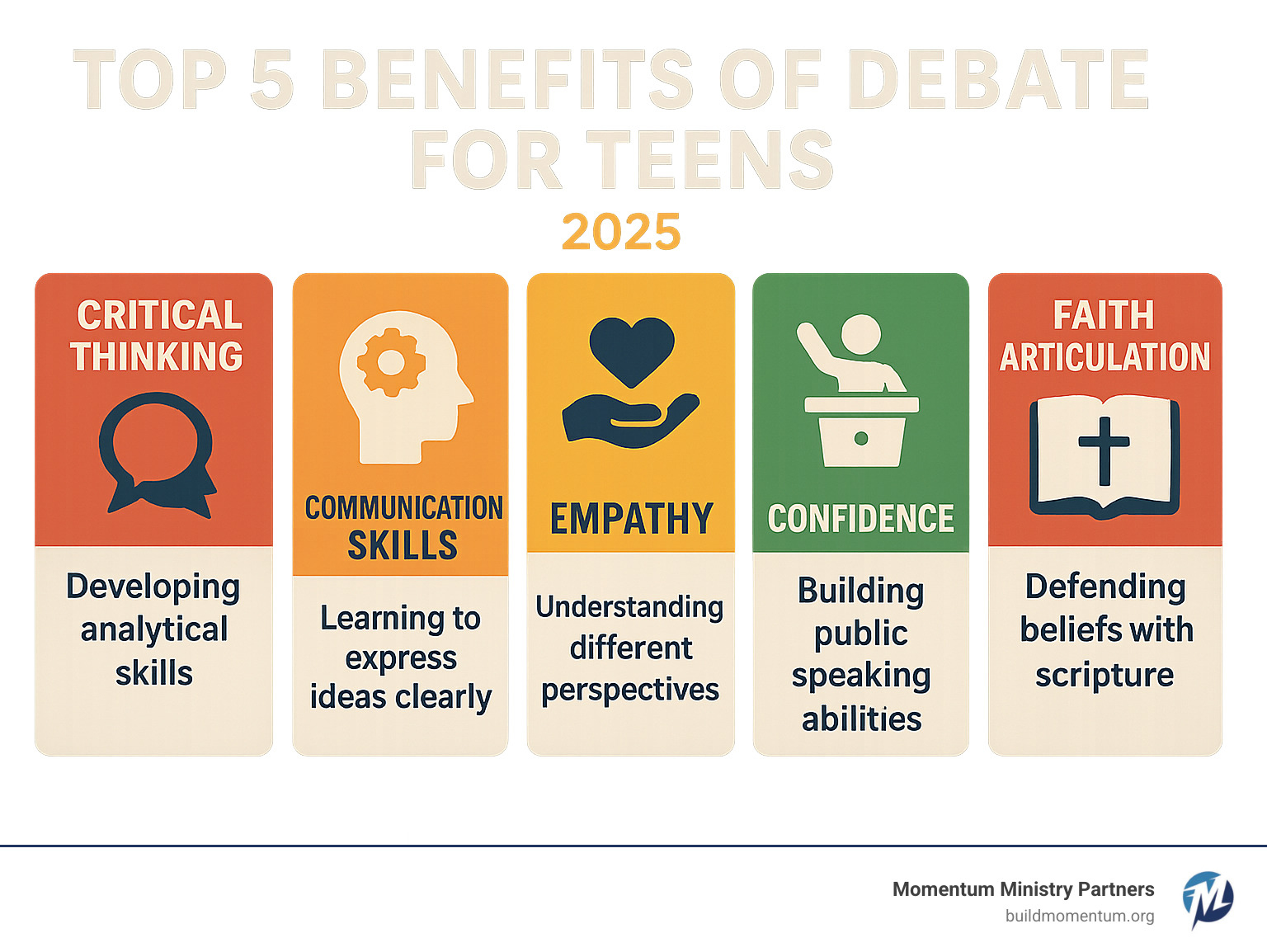 TOP 5 BENEFITS OF DEBATE FOR TEENS

2025

CRITICAL THINKING

Developing analytical skills

COMMUNICATION SKILLS

Learning to express ideas clearly

EMPATHY

Understanding different perspectives

CONFIDENCE

Building public speaking abilities

FAITH ARTICULATION

Defending beliefs with scripture

Momentum Ministry Partners
buildmomentum.org